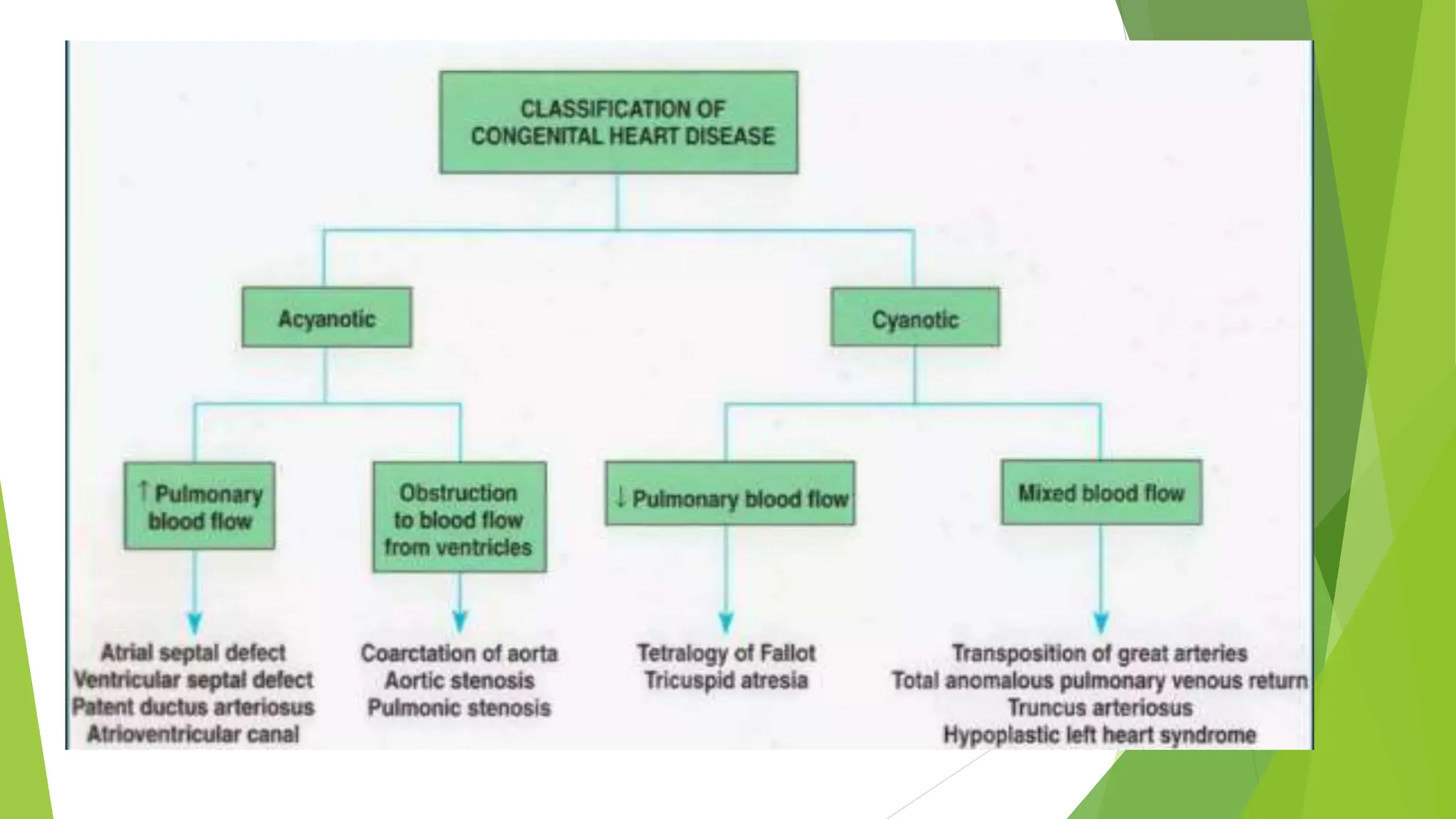 CLASSIFICATION OF CONGENITAL HEART DISEASE

Acyanotic

Cyanotic

↑ Pulmonary blood flow

Obstruction to blood flow from ventricles

↓ Pulmonary blood flow

Mixed blood flow

Atrial septal defect
Ventricular septal defect
Patent ductus arteriosus
Atrioventricular canal

Coarctation of aorta
Aortic stenosis
Pulmonic stenosis

Tetralogy of Fallot
Tricuspid atresia

Transposition of great arteries
Total anomalous pulmonary venous return
Truncus arteriosus
Hypoplastic left heart syndrome